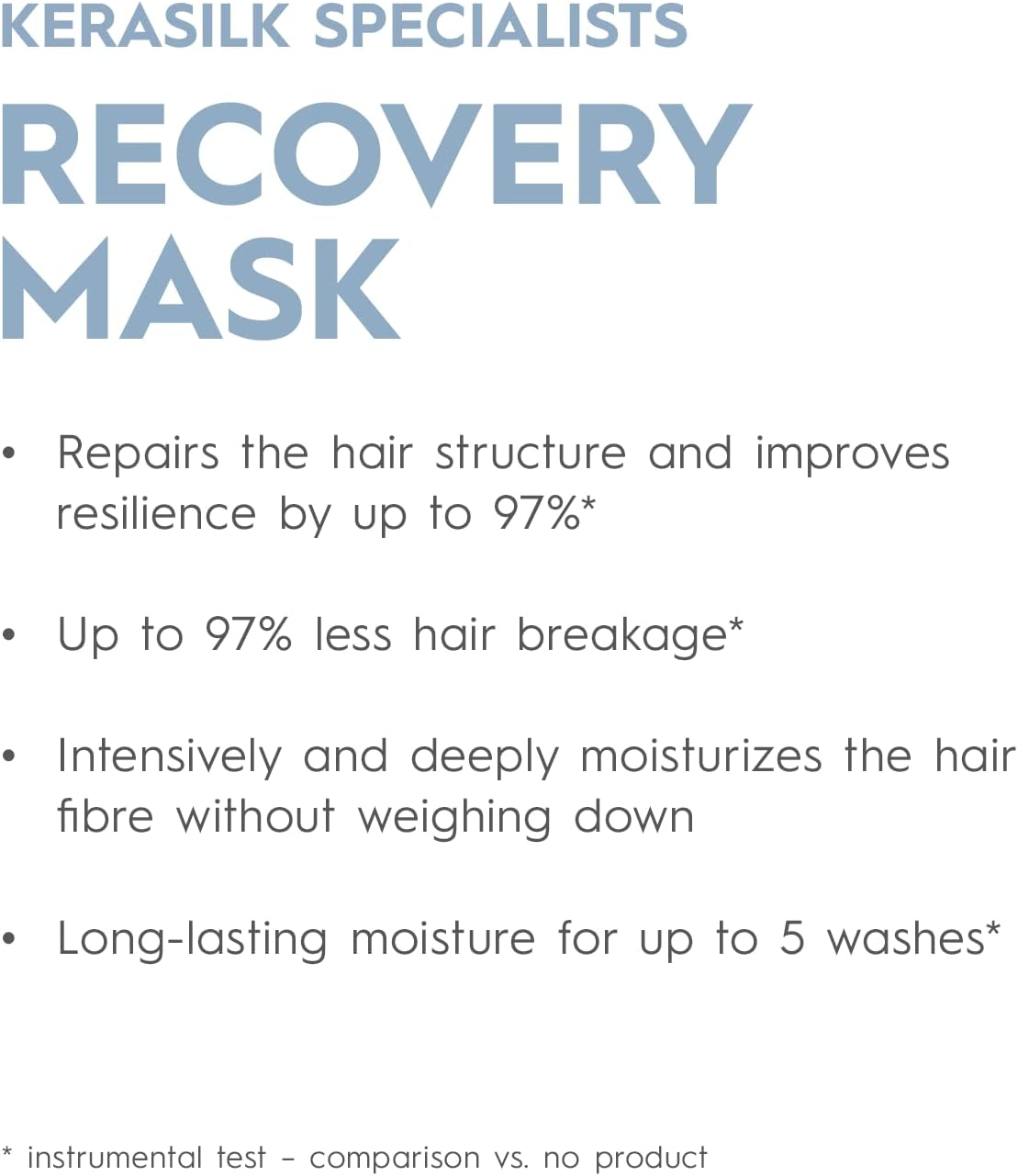 KERASILK SPECIALISTS

RECOVERY MASK

• Repairs the hair structure and improves resilience by up to 97%*

• Up to 97% less hair breakage*

• Intensively and deeply moisturizes the hair fibre without weighing down

• Long-lasting moisture for up to 5 washes*

* instrumental test – comparison vs. no product